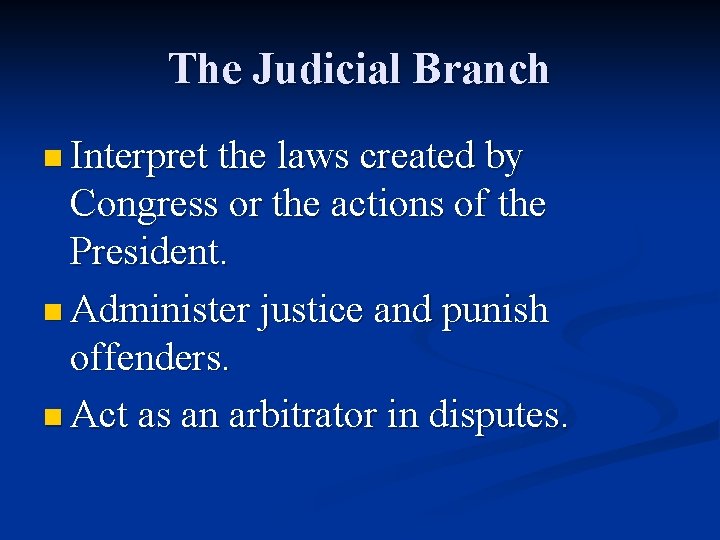 The Judicial Branch

- Interpret the laws created by Congress or the actions of the President.
- Administer justice and punish offenders.
- Act as an arbitrator in disputes.